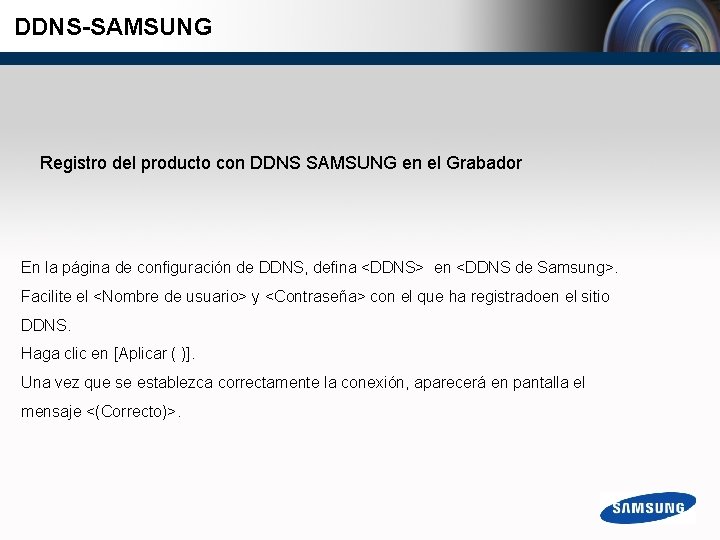 DDNS-SAMSUNG

Registro del producto con DDNS SAMSUNG en el Grabador

En la página de configuración de DDNS, defina <DDNS> en <DDNS de Samsung>.
Facilite el <Nombre de usuario> y <Contraseña> con el que ha registradoen el sitio DDNS.
Haga clic en [Aplicar ( )].
Una vez que se establezca correctamente la conexión, aparecerá en pantalla el mensaje <(Correcto)>.

SAMSUNG